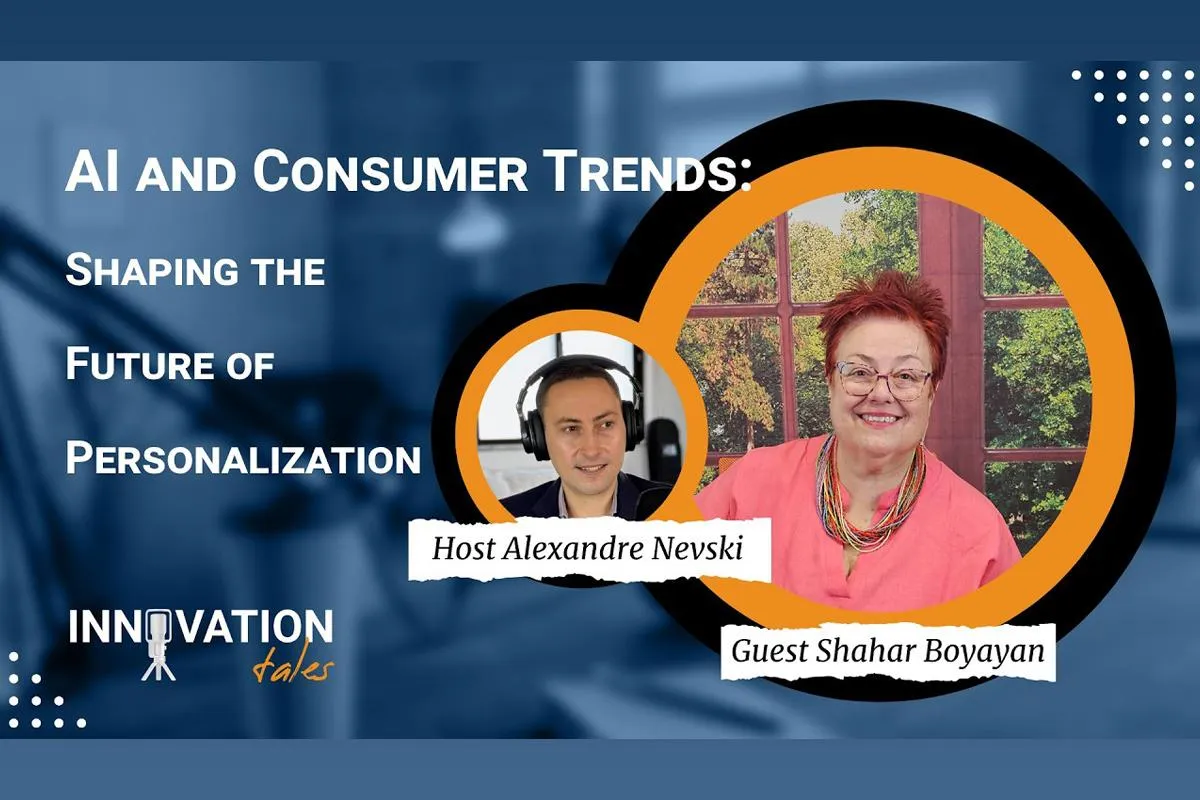 AI and Consumer Trends:

Shaping the

Future of

Personalization

Host Alexandre Nevski

Guest Shahar Boyayan

INNOVATION tales